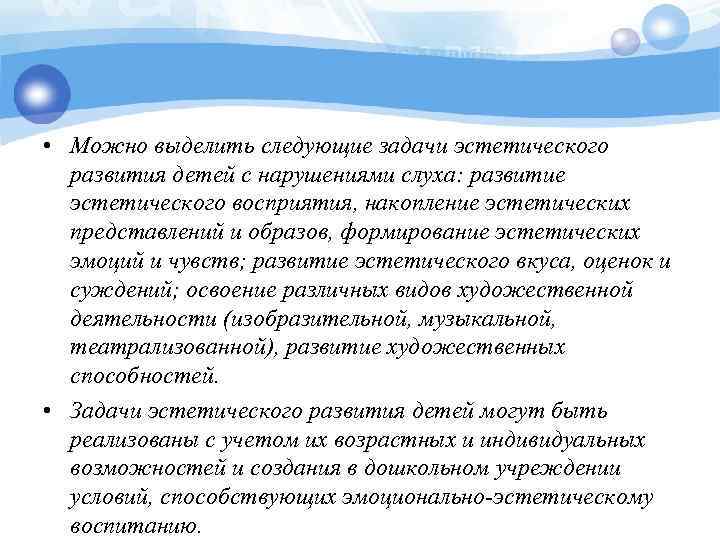 • Можно выделить следующие задачи эстетического развития детей с нарушениями слуха: развитие эстетического восприятия, накопление эстетических представлений и образов, формирование эстетических эмоций и чувств; развитие эстетического вкуса, оценок и суждений; освоение различных видов художественной деятельности (изобразительной, музыкальной, театрализованной), развитие художественных способностей.

• Задачи эстетического развития детей могут быть реализованы с учетом их возрастных и индивидуальных возможностей и создания в дошкольном учреждении условий, способствующих эмоционально-эстетическому воспитанию.